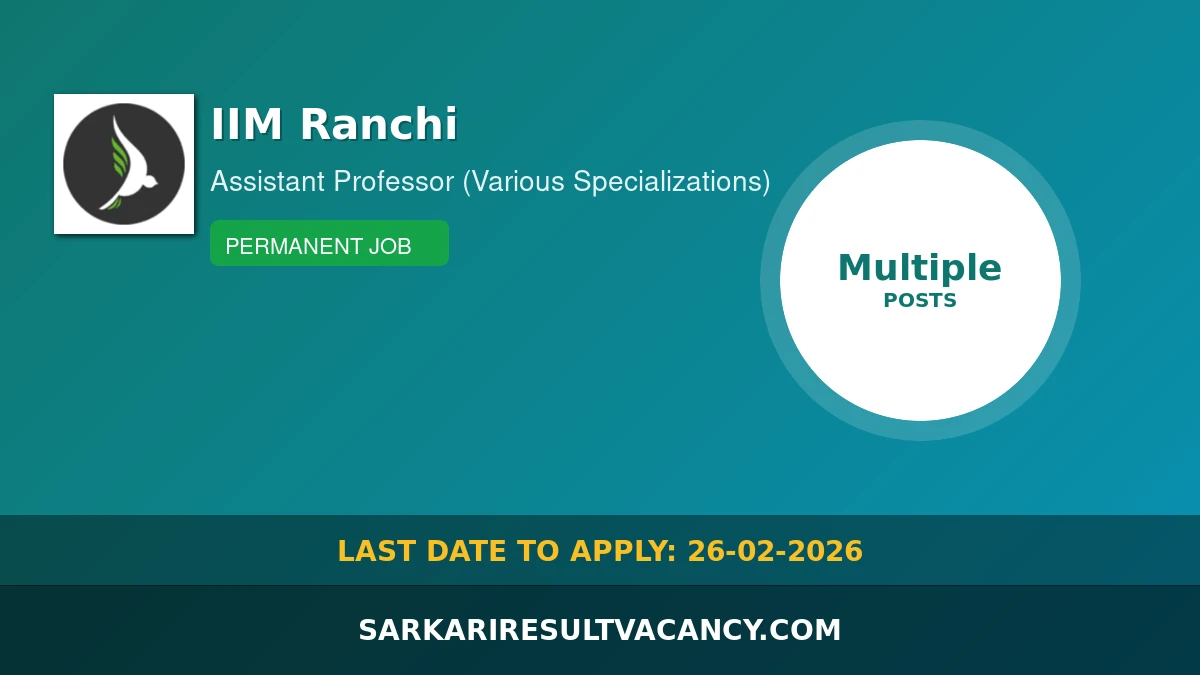 IIM Ranchi

Assistant Professor (Various Specializations)

PERMANENT JOB

Multiple
POSTS

LAST DATE TO APPLY: 26-02-2026

SARKARIRESULTVACANCY.COM